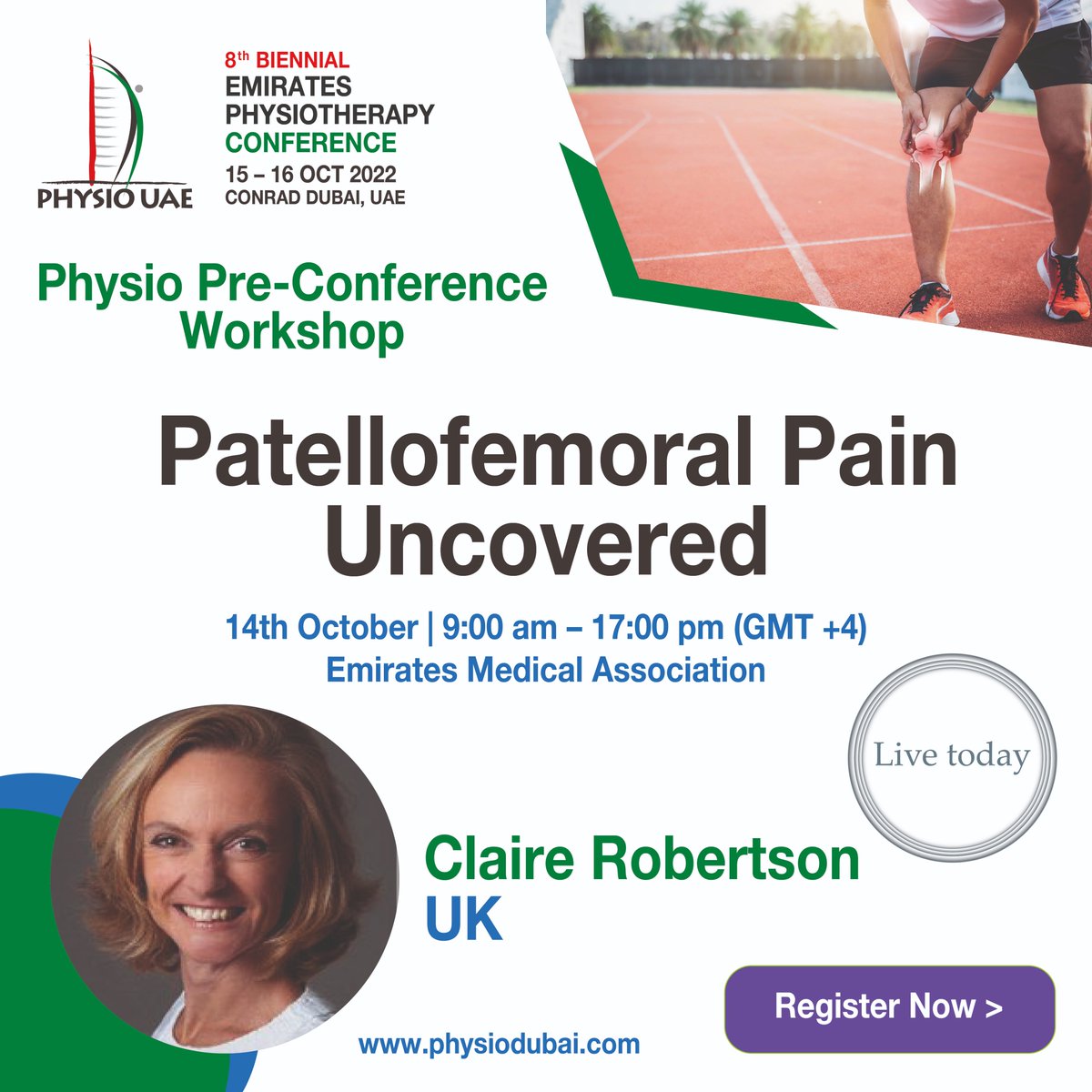 PHYSIO UAE

8th BIENNIAL
EMIRATES
PHYSIOTHERAPY
CONFERENCE
15 – 16 OCT 2022
CONRAD DUBAI, UAE

Physio Pre-Conference Workshop

Patellofemoral Pain Uncovered

14th October | 9:00 am – 17:00 pm (GMT +4)
Emirates Medical Association

Live today

Claire Robertson
UK

Register Now >

www.physiodubai.com